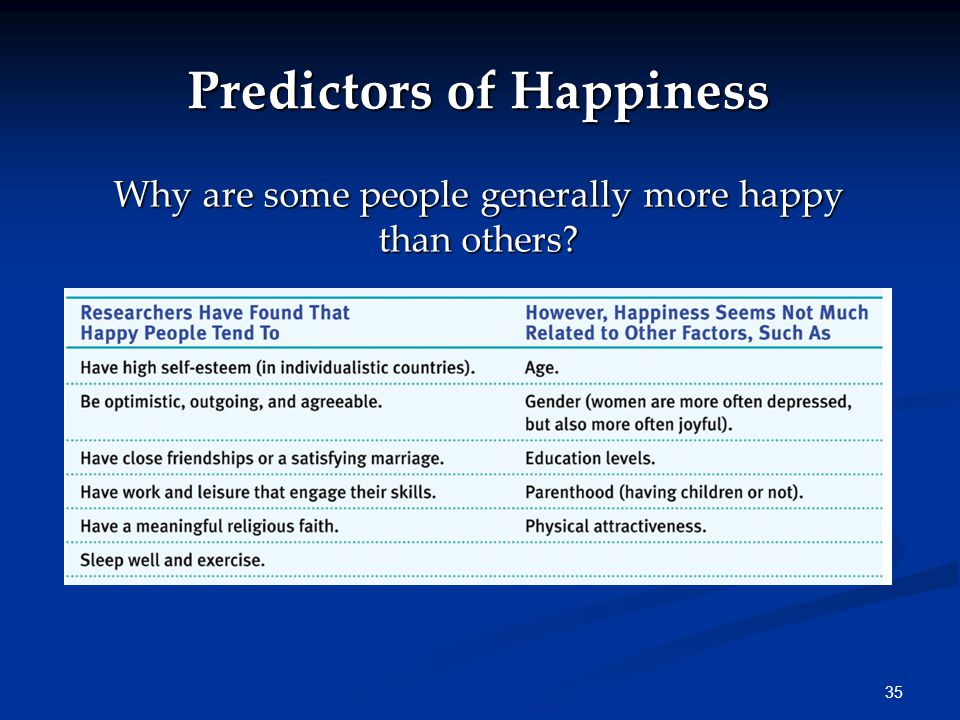 Predictors of Happiness

Why are some people generally more happy than others?

| Researchers Have Found That Happy People Tend To | However, Happiness Seems Not Much Related to Other Factors, Such As |
|---|---|
| Have high self-esteem (in individualistic countries). | Age. |
| Be optimistic, outgoing, and agreeable. | Gender (women are more often depressed, but also more often joyful). |
| Have close friendships or a satisfying marriage. | Education levels. |
| Have work and leisure that engage their skills. | Parenthood (having children or not). |
| Have a meaningful religious faith. | Physical attractiveness. |
| Sleep well and exercise. | |

35